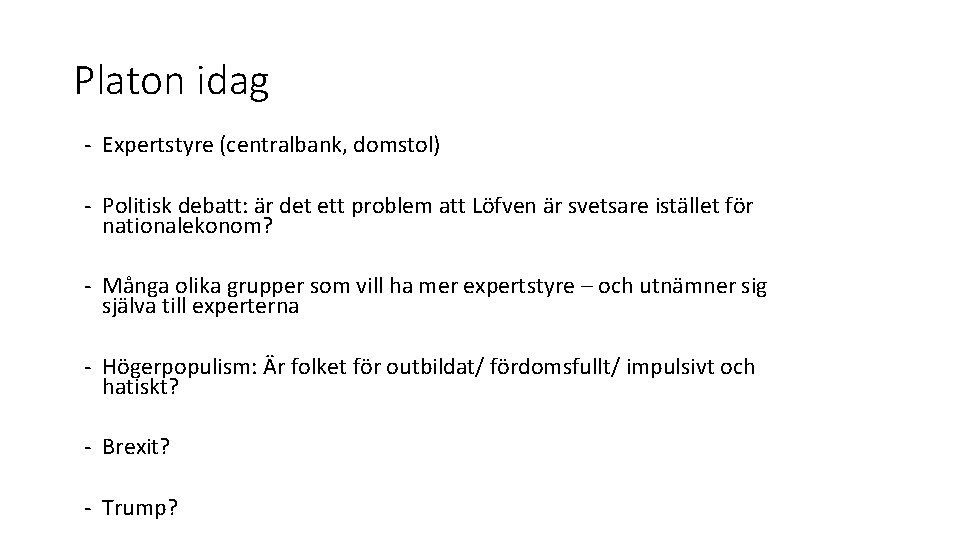 Platon idag

- Expertstyre (centralbank, domstol)

- Politisk debatt: är det ett problem att Löfven är svetsare istället för nationalekonom?

- Många olika grupper som vill ha mer expertstyre – och utnämner sig själva till experterna

- Högerpopulism: Är folket för outbildat/ fördomsfullt/ impulsivt och hatiskt?

- Brexit?

- Trump?